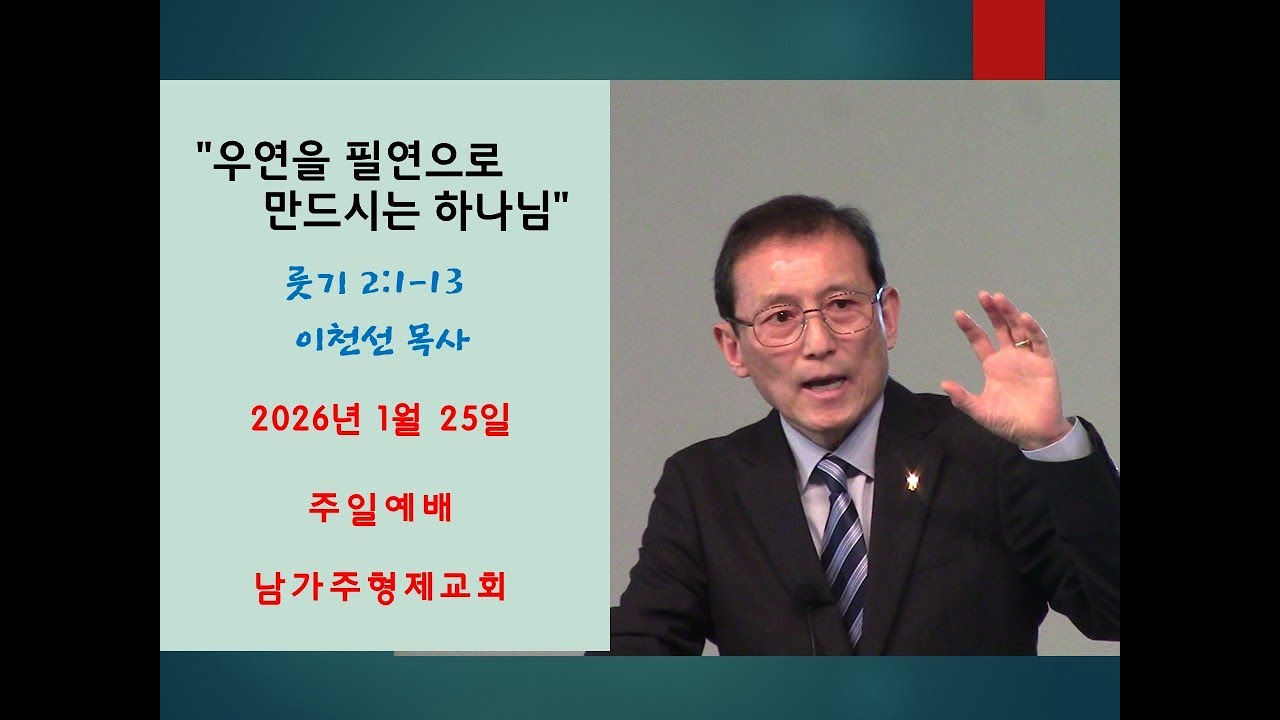 "우연을 필연으로 만드시는 하나님"

룻기 2:1-13

이천선 목사

2026년 1월 25일

주일예배

남가주형제교회